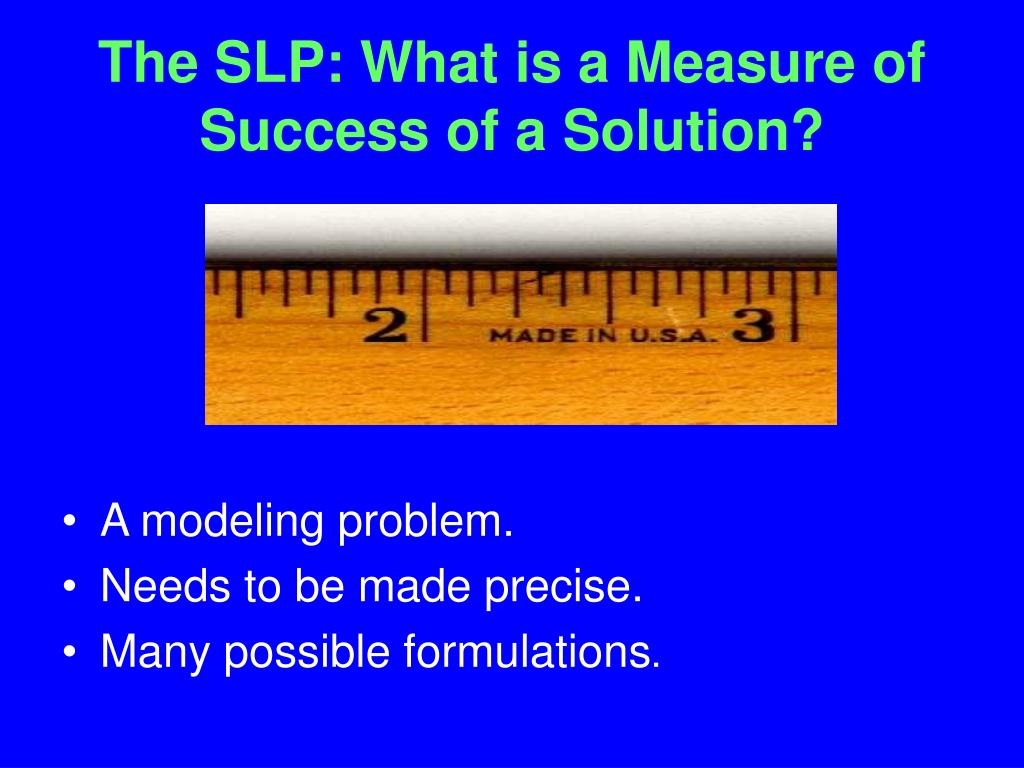 The SLP: What is a Measure of Success of a Solution?

2 MADE IN U.S.A. 3

• A modeling problem.
• Needs to be made precise.
• Many possible formulations.